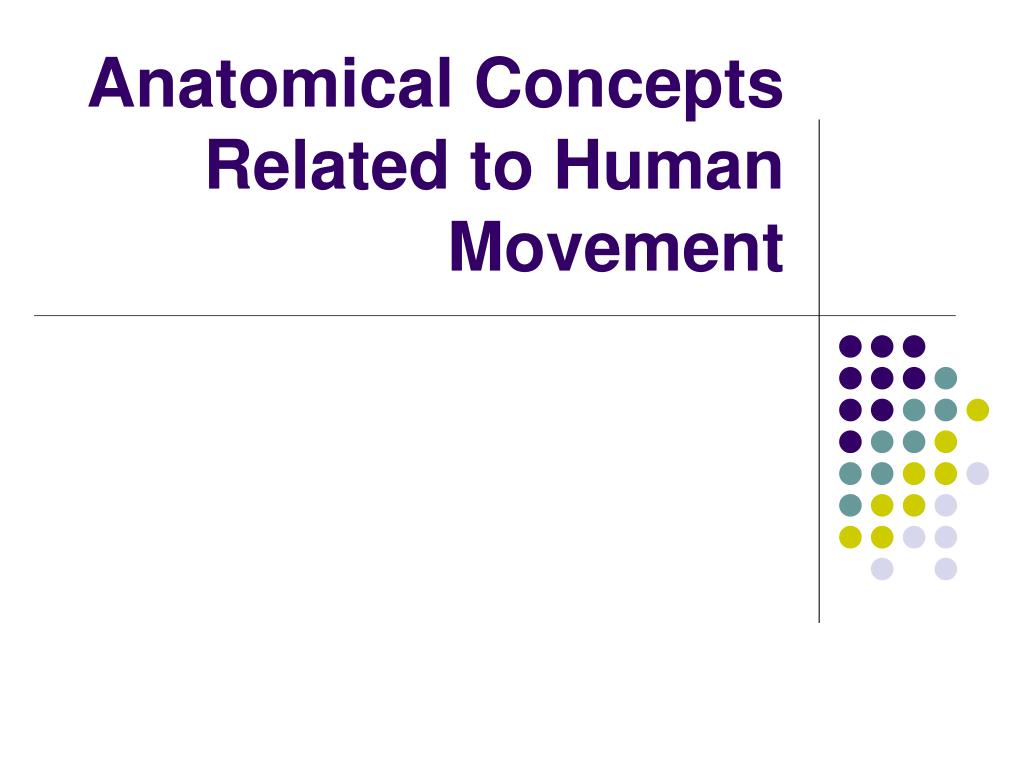 Anatomical Concepts Related to Human Movement